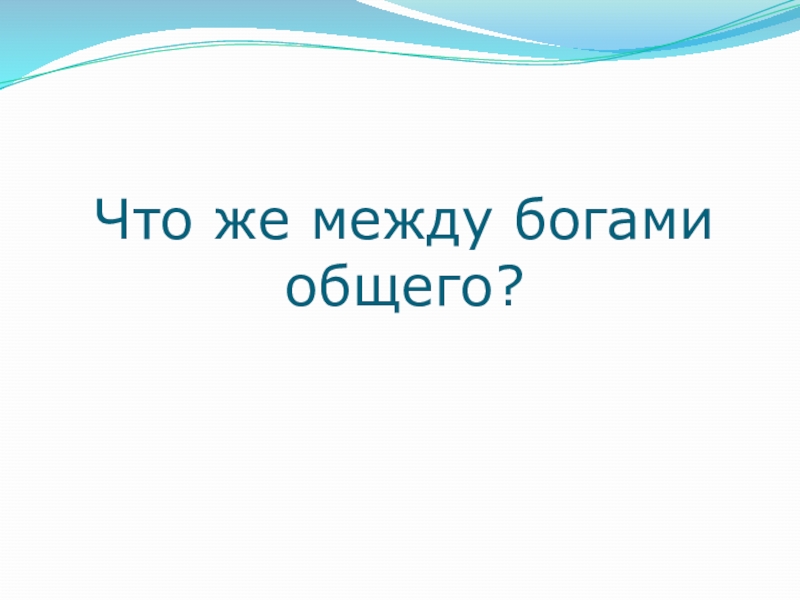 Что же между богами общего?